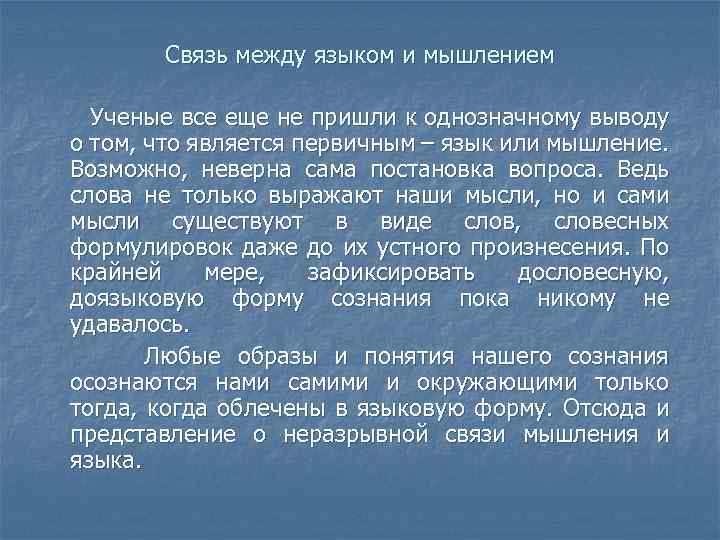 Связь между языком и мышлением

Ученые все еще не пришли к однозначному выводу о том, что является первичным – язык или мышление. Возможно, неверна сама постановка вопроса. Ведь слова не только выражают наши мысли, но и сами мысли существуют в виде слов, словесных формулировок даже до их устного произнесения. По крайней мере, зафиксировать дословесную, доязыковую форму сознания пока никому не удавалось.

Любые образы и понятия нашего сознания осознаются нами самими и окружающими только тогда, когда облечены в языковую форму. Отсюда и представление о неразрывной связи мышления и языка.